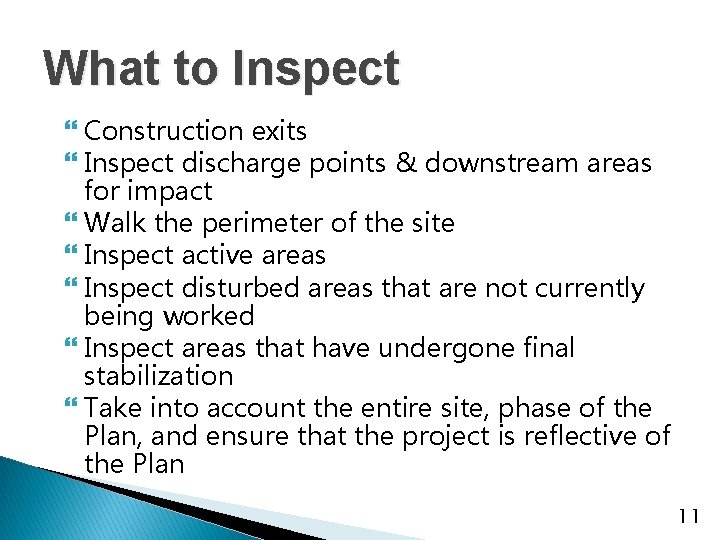 What to Inspect

Construction exits
Inspect discharge points & downstream areas for impact
Walk the perimeter of the site
Inspect active areas
Inspect disturbed areas that are not currently being worked
Inspect areas that have undergone final stabilization
Take into account the entire site, phase of the Plan, and ensure that the project is reflective of the Plan

11